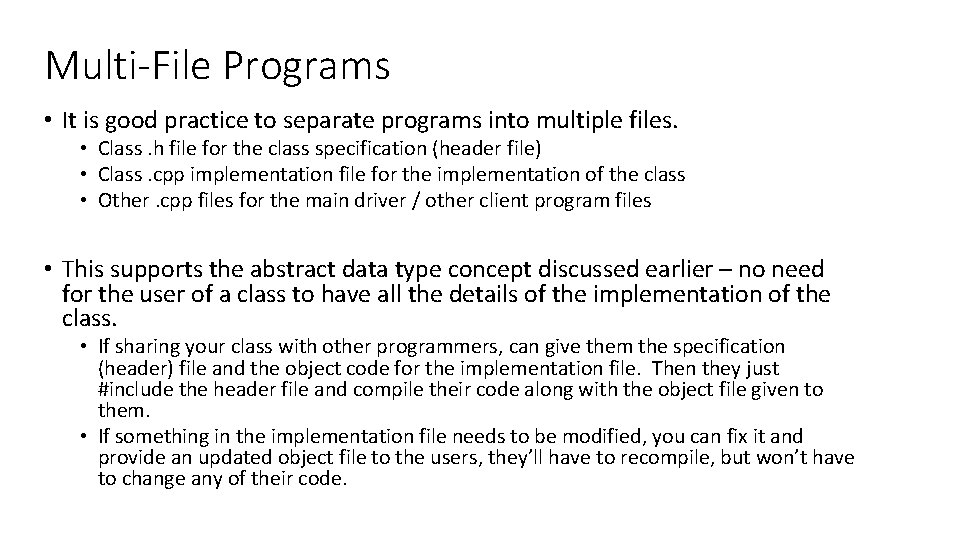 Multi-File Programs

• It is good practice to separate programs into multiple files.
  • Class .h file for the class specification (header file)
  • Class .cpp implementation file for the implementation of the class
  • Other .cpp files for the main driver / other client program files

• This supports the abstract data type concept discussed earlier – no need for the user of a class to have all the details of the implementation of the class.
  • If sharing your class with other programmers, can give them the specification (header) file and the object code for the implementation file. Then they just #include the header file and compile their code along with the object file given to them.
  • If something in the implementation file needs to be modified, you can fix it and provide an updated object file to the users, they'll have to recompile, but won't have to change any of their code.